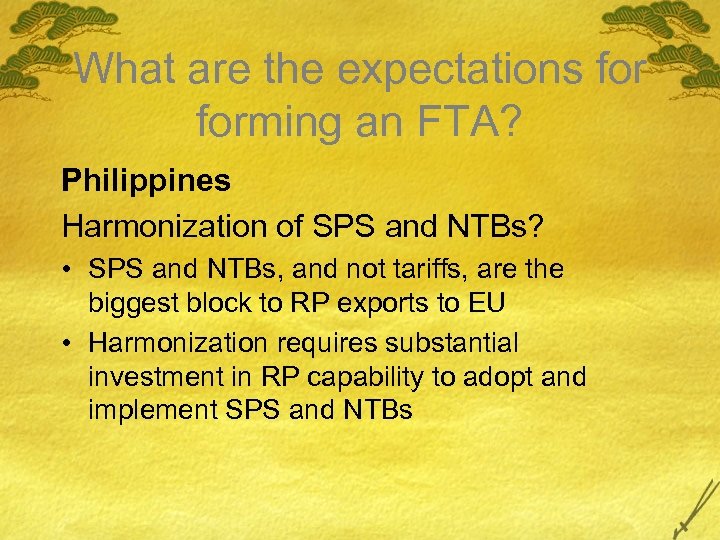 What are the expectations for forming an FTA?

Philippines

Harmonization of SPS and NTBs?

• SPS and NTBs, and not tariffs, are the biggest block to RP exports to EU
• Harmonization requires substantial investment in RP capability to adopt and implement SPS and NTBs